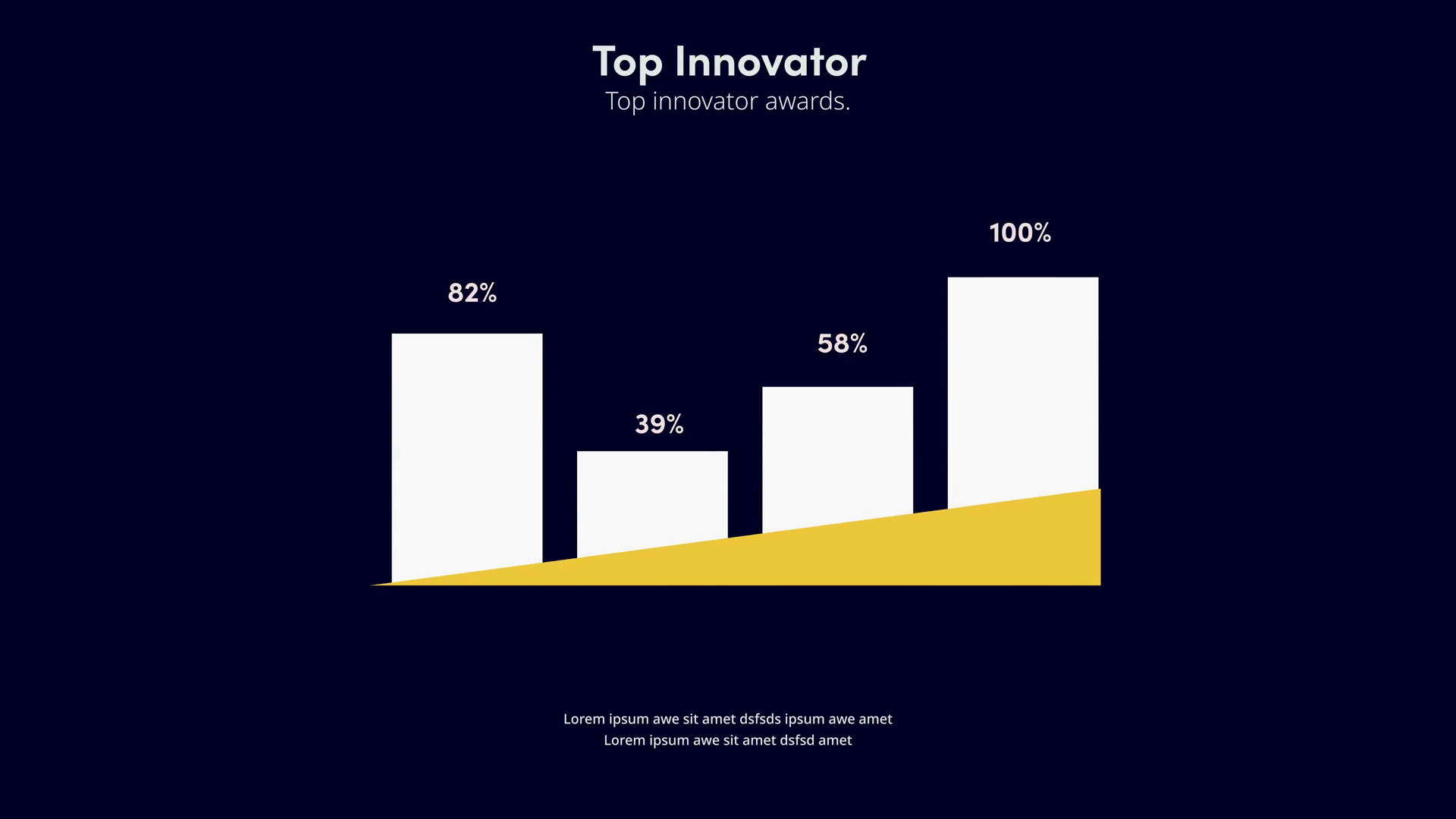 Top Innovator
Top innovator awards.

82%

39%

58%

100%

Lorem ipsum awe sit amet dsfsds ipsum awe amet
Lorem ipsum awe sit amet dsfsd amet